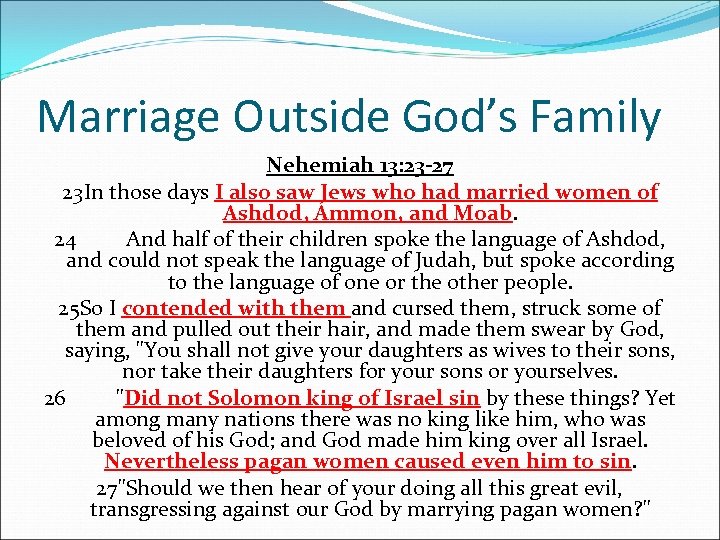 Marriage Outside God's Family

Nehemiah 13:23-27

23In those days I also saw Jews who had married women of Ashdod, Ammon, and Moab.

24 And half of their children spoke the language of Ashdod, and could not speak the language of Judah, but spoke according to the language of one or the other people.

25So I contended with them and cursed them, struck some of them and pulled out their hair, and made them swear by God, saying, "You shall not give your daughters as wives to their sons, nor take their daughters for your sons or yourselves.

26 "Did not Solomon king of Israel sin by these things? Yet among many nations there was no king like him, who was beloved of his God; and God made him king over all Israel. Nevertheless pagan women caused even him to sin.

27"Should we then hear of your doing all this great evil, transgressing against our God by marrying pagan women?"